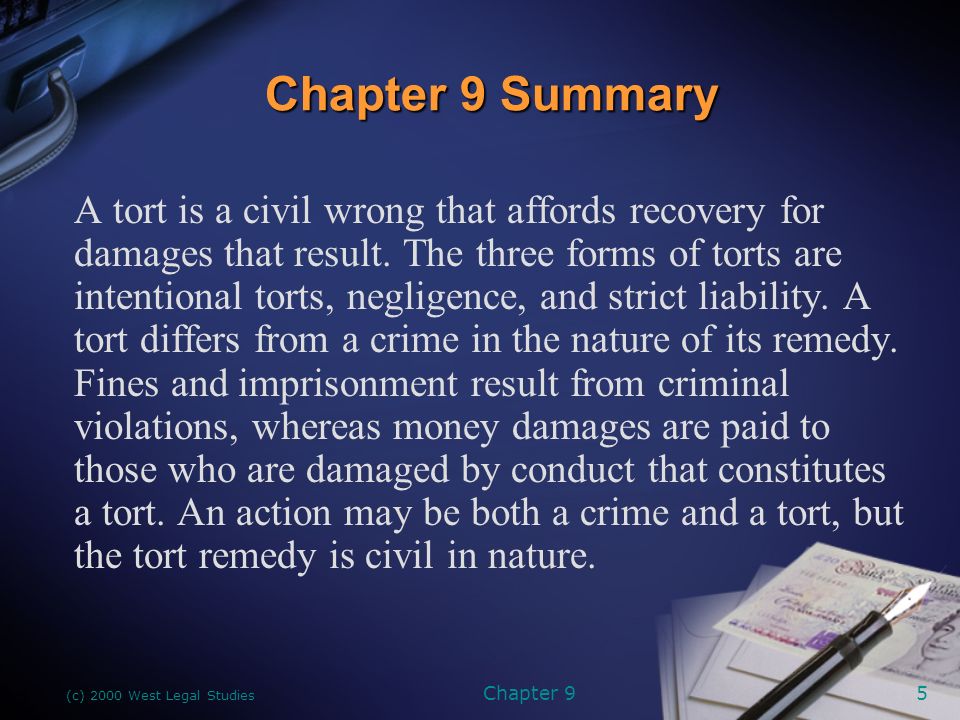 Chapter 9 Summary

A tort is a civil wrong that affords recovery for damages that result. The three forms of torts are intentional torts, negligence, and strict liability. A tort differs from a crime in the nature of its remedy. Fines and imprisonment result from criminal violations, whereas money damages are paid to those who are damaged by conduct that constitutes a tort. An action may be both a crime and a tort, but the tort remedy is civil in nature.

(c) 2000 West Legal Studies

Chapter 9

5